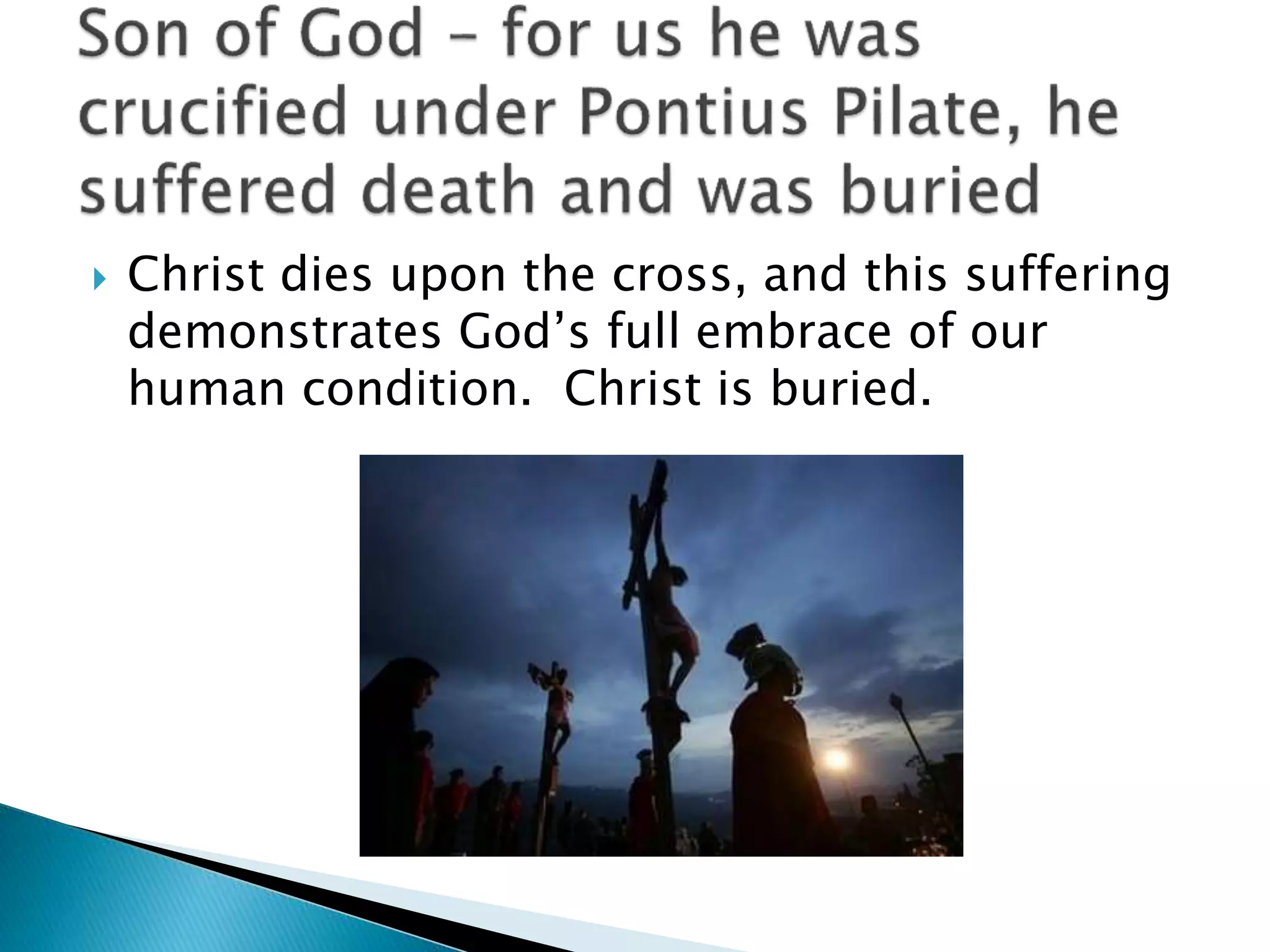 Son of God – for us he was crucified under Pontius Pilate, he suffered death and was buried

Christ dies upon the cross, and this suffering demonstrates God’s full embrace of our human condition.  Christ is buried.